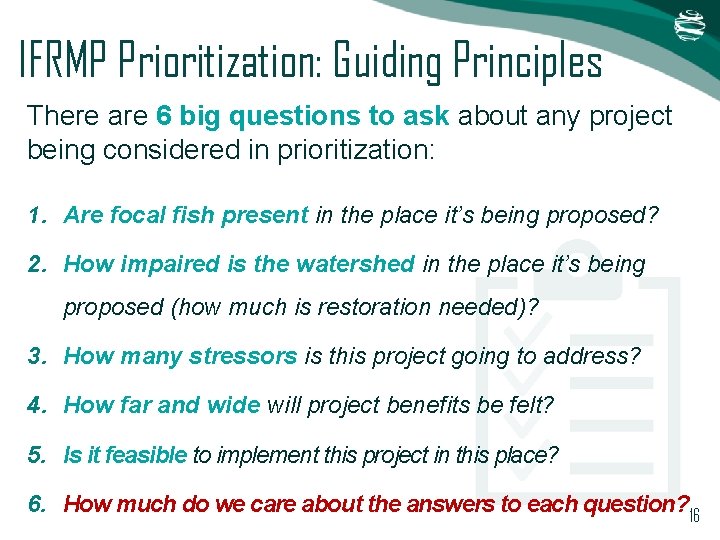 IFRMP Prioritization: Guiding Principles

There are 6 big questions to ask about any project being considered in prioritization:

1. Are focal fish present in the place it's being proposed?

2. How impaired is the watershed in the place it's being proposed (how much is restoration needed)?

3. How many stressors is this project going to address?

4. How far and wide will project benefits be felt?

5. Is it feasible to implement this project in this place?

6. How much do we care about the answers to each question?

16